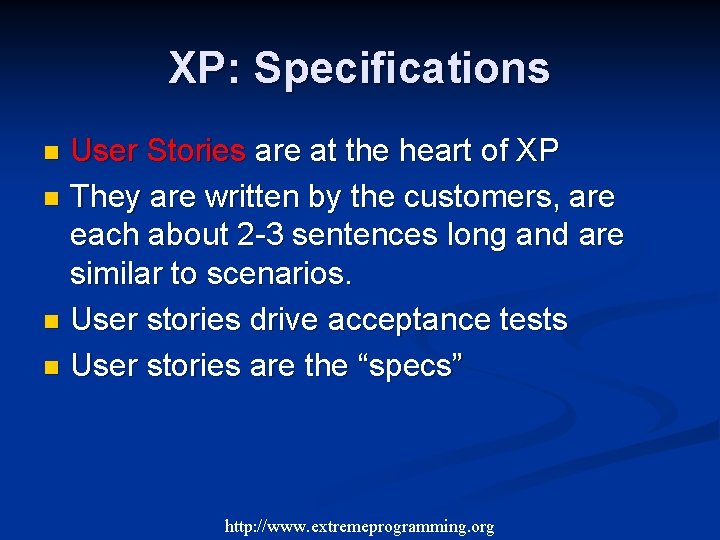 XP: Specifications

- User Stories are at the heart of XP
- They are written by the customers, are each about 2-3 sentences long and are similar to scenarios.
- User stories drive acceptance tests
- User stories are the “specs”

http://www.extremeprogramming.org